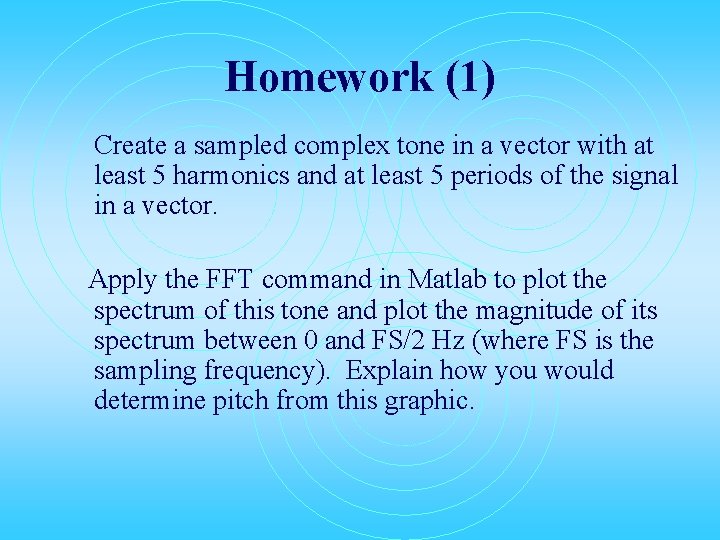 Homework (1)

Create a sampled complex tone in a vector with at least 5 harmonics and at least 5 periods of the signal in a vector.

Apply the FFT command in Matlab to plot the spectrum of this tone and plot the magnitude of its spectrum between 0 and FS/2 Hz (where FS is the sampling frequency). Explain how you would determine pitch from this graphic.